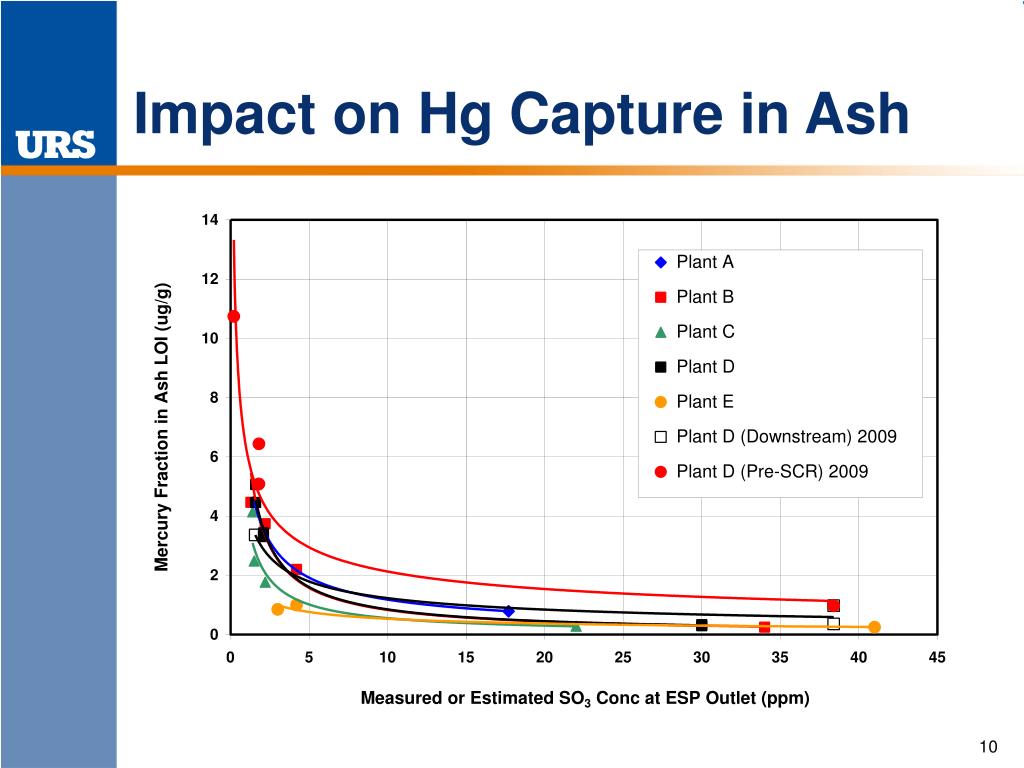 URS

Impact on Hg Capture in Ash

Mercury Fraction in Ash LOI (ug/g)

14
12
10
8
6
4
2
0

0 5 10 15 20 25 30 35 40 45

Measured or Estimated $SO_3$ Conc at ESP Outlet (ppm)

Plant A
Plant B
Plant C
Plant D
Plant E
Plant D (Downstream) 2009
Plant D (Pre-SCR) 2009

10